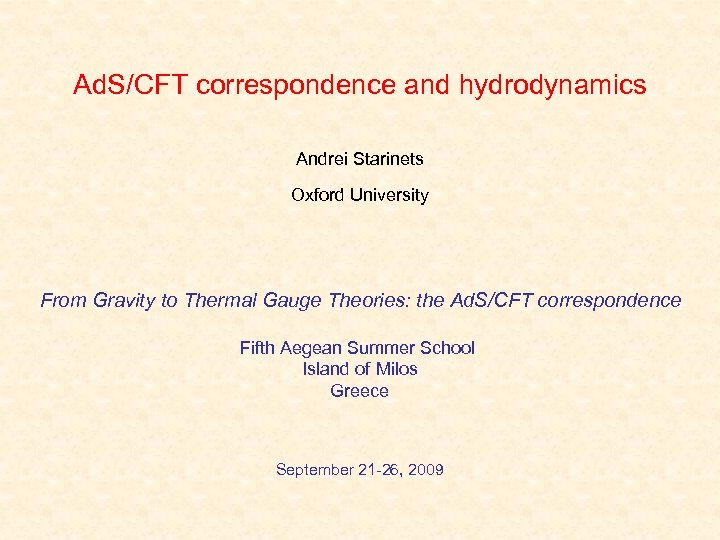 AdS/CFT correspondence and hydrodynamics

Andrei Starinets

Oxford University

From Gravity to Thermal Gauge Theories: the AdS/CFT correspondence

Fifth Aegean Summer School
Island of Milos
Greece

September 21-26, 2009